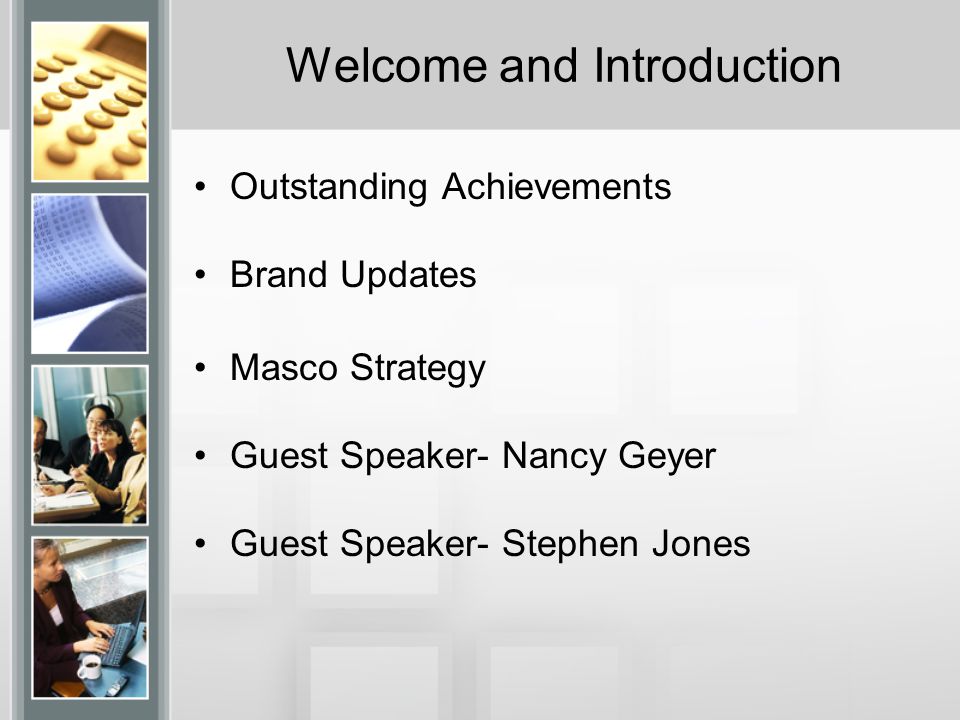 Welcome and Introduction

• Outstanding Achievements

• Brand Updates

• Masco Strategy

• Guest Speaker- Nancy Geyer

• Guest Speaker- Stephen Jones